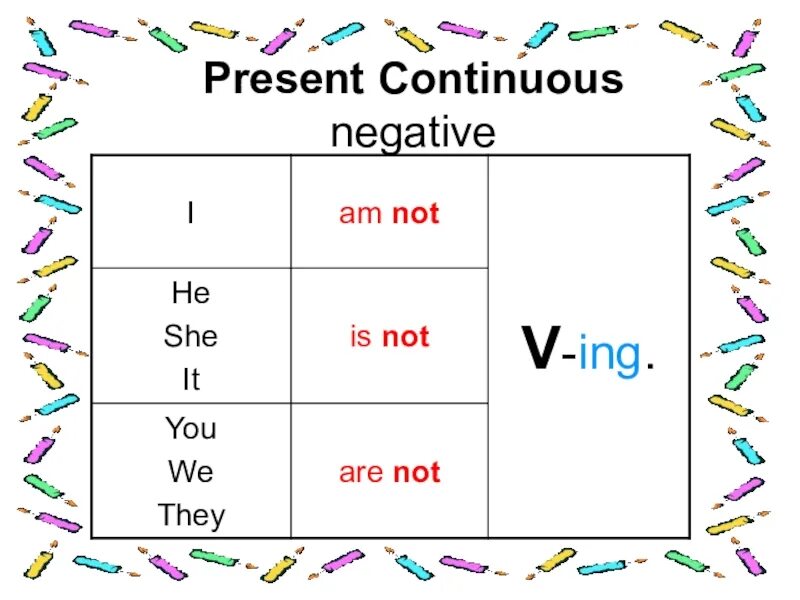 Present Continuous
negative

| I | am not | V-ing. |
|---|---|---|
| He She It | is not | |
| You We They | are not | |